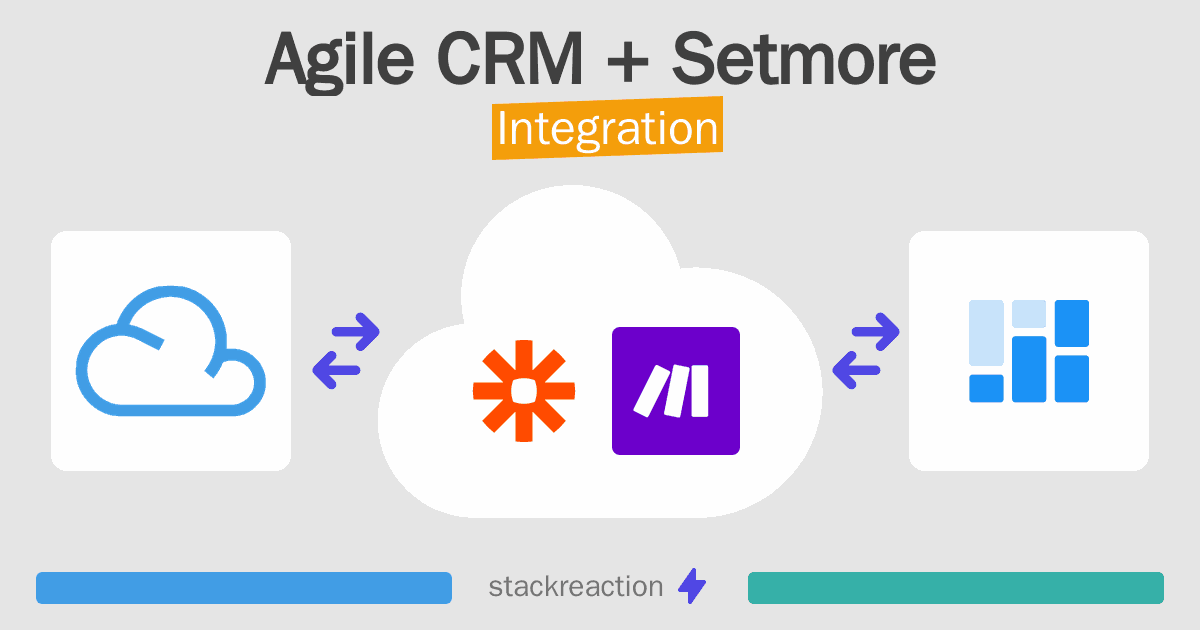 Agile CRM + Setmore
Integration

stackreaction